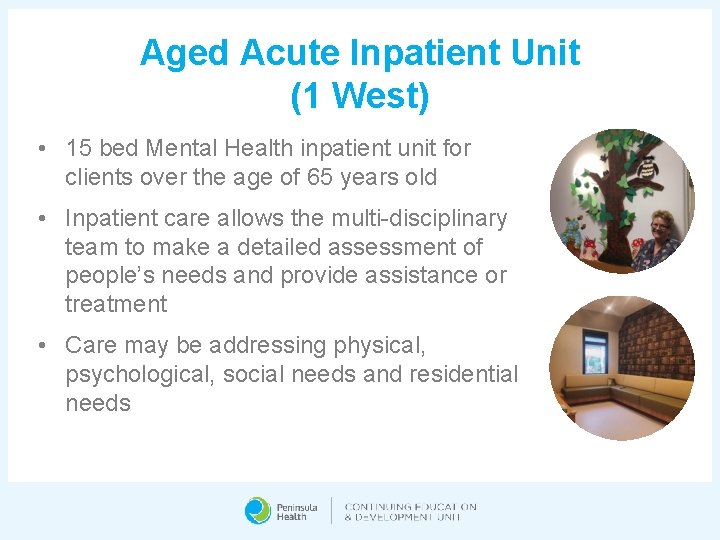 Aged Acute Inpatient Unit (1 West)

• 15 bed Mental Health inpatient unit for clients over the age of 65 years old

• Inpatient care allows the multi-disciplinary team to make a detailed assessment of people's needs and provide assistance or treatment

• Care may be addressing physical, psychological, social needs and residential needs

Peninsula Health

CONTINUING EDUCATION & DEVELOPMENT UNIT